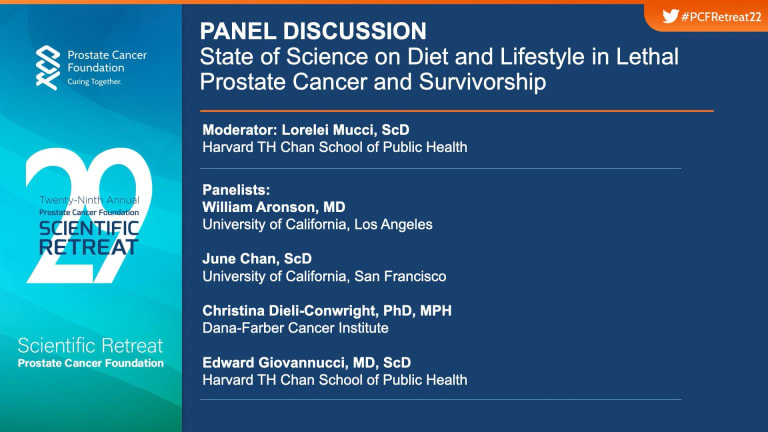 Prostate Cancer Foundation
Curing Together.

29
Twenty-Ninth Annual
Prostate Cancer Foundation
SCIENTIFIC
RETREAT

Scientific Retreat
Prostate Cancer Foundation

#PCFRetreat22

PANEL DISCUSSION
State of Science on Diet and Lifestyle in Lethal Prostate Cancer and Survivorship

Moderator: Lorelei Mucci, ScD
Harvard TH Chan School of Public Health

Panelists:
William Aronson, MD
University of California, Los Angeles

June Chan, ScD
University of California, San Francisco

Christina Dieli-Conwright, PhD, MPH
Dana-Farber Cancer Institute

Edward Giovannucci, MD, ScD
Harvard TH Chan School of Public Health